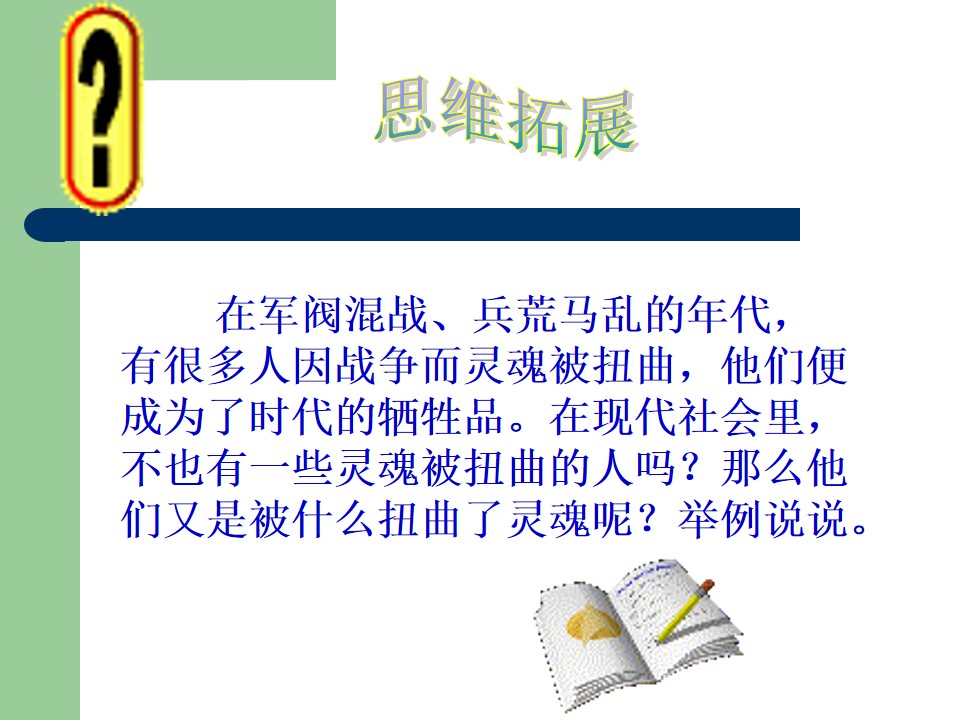 ?

思维拓展

在军阀混战、兵荒马乱的年代，有很多人因战争而灵魂被扭曲，他们便成为了时代的牺牲品。在现代社会里，不也有一些灵魂被扭曲的人吗？那么他们又是被什么扭曲了灵魂呢？举例说说。